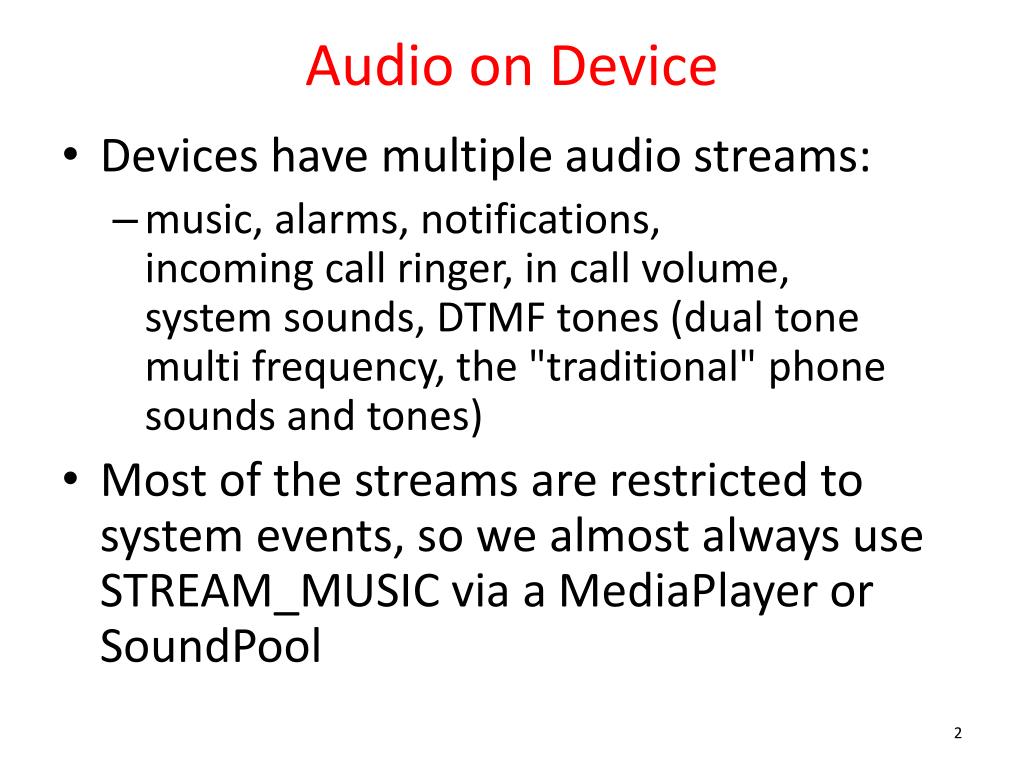 Audio on Device

• Devices have multiple audio streams:

– music, alarms, notifications, incoming call ringer, in call volume, system sounds, DTMF tones (dual tone multi frequency, the "traditional" phone sounds and tones)

• Most of the streams are restricted to system events, so we almost always use STREAM_MUSIC via a MediaPlayer or SoundPool

2